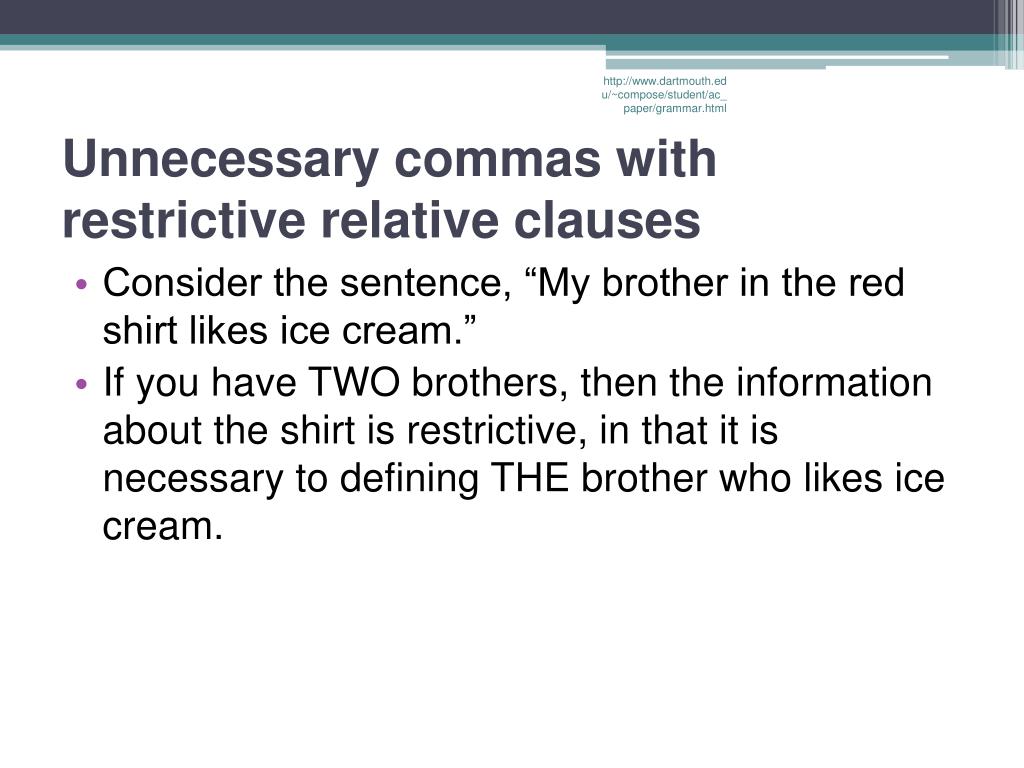 http://www.dartmouth.edu/~compose/student/ac_paper/grammar.html

Unnecessary commas with restrictive relative clauses

• Consider the sentence, “My brother in the red shirt likes ice cream.”
• If you have TWO brothers, then the information about the shirt is restrictive, in that it is necessary to defining THE brother who likes ice cream.